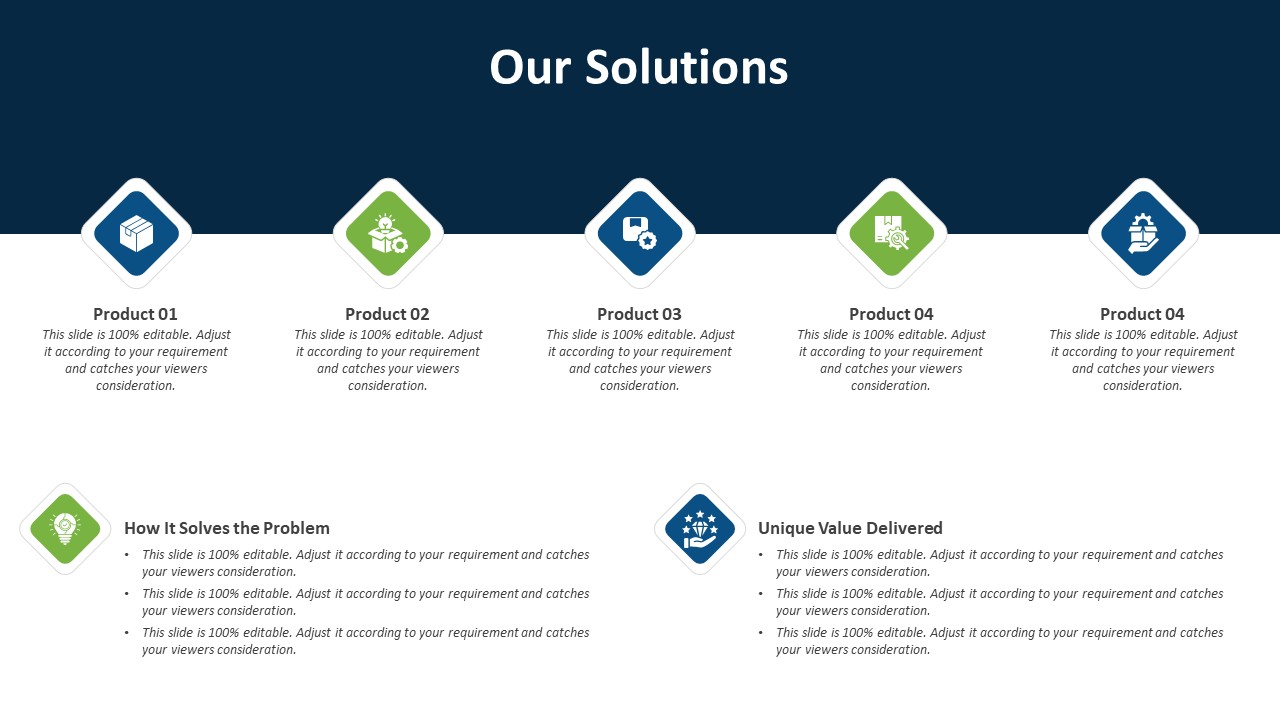 Our Solutions

Product 01
This slide is 100% editable. Adjust it according to your requirement and catches your viewers consideration.

Product 02
This slide is 100% editable. Adjust it according to your requirement and catches your viewers consideration.

Product 03
This slide is 100% editable. Adjust it according to your requirement and catches your viewers consideration.

Product 04
This slide is 100% editable. Adjust it according to your requirement and catches your viewers consideration.

Product 04
This slide is 100% editable. Adjust it according to your requirement and catches your viewers consideration.

How It Solves the Problem
• This slide is 100% editable. Adjust it according to your requirement and catches your viewers consideration.
• This slide is 100% editable. Adjust it according to your requirement and catches your viewers consideration.
• This slide is 100% editable. Adjust it according to your requirement and catches your viewers consideration.

Unique Value Delivered
• This slide is 100% editable. Adjust it according to your requirement and catches your viewers consideration.
• This slide is 100% editable. Adjust it according to your requirement and catches your viewers consideration.
• This slide is 100% editable. Adjust it according to your requirement and catches your viewers consideration.